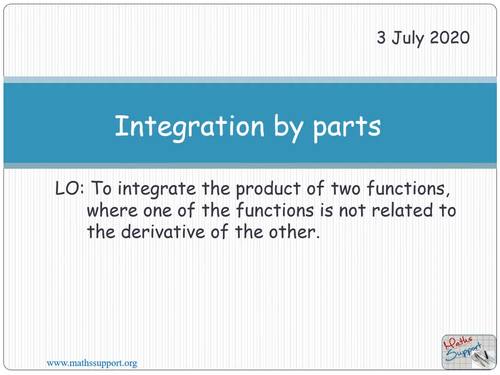 3 July 2020

Integration by parts

LO: To integrate the product of two functions, where one of the functions is not related to the derivative of the other.

www.mathssupport.org

Maths Support